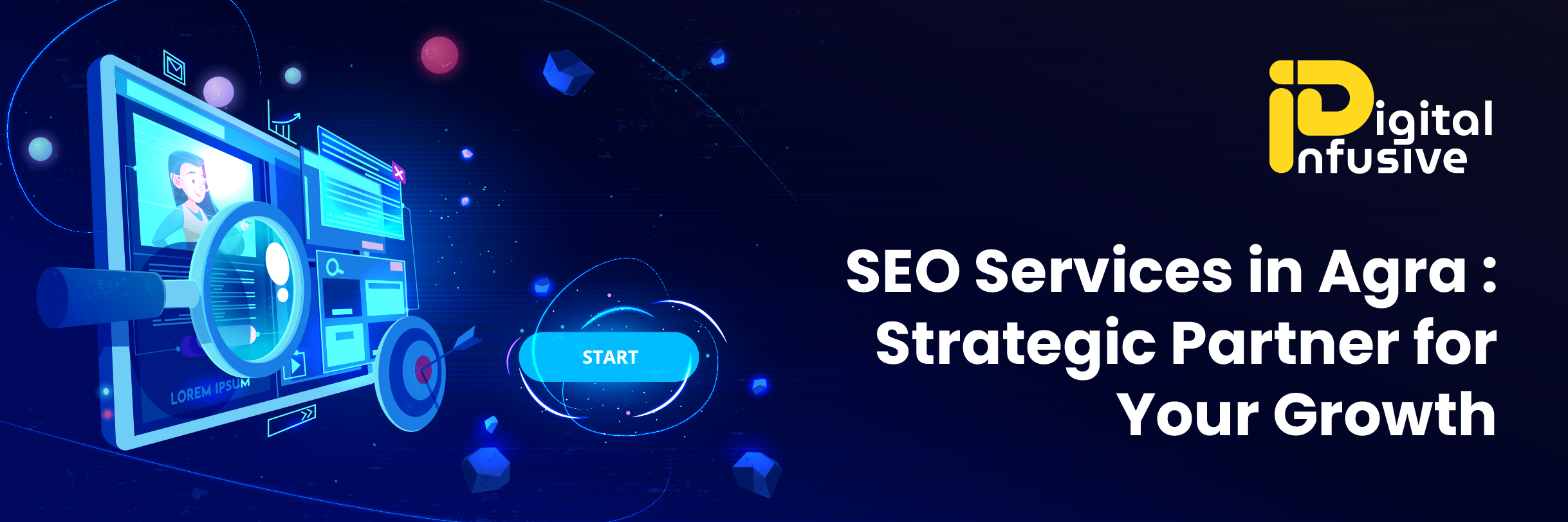 LOREM IPSUM

START

Digital Infusive

SEO Services in Agra : Strategic Partner for Your Growth